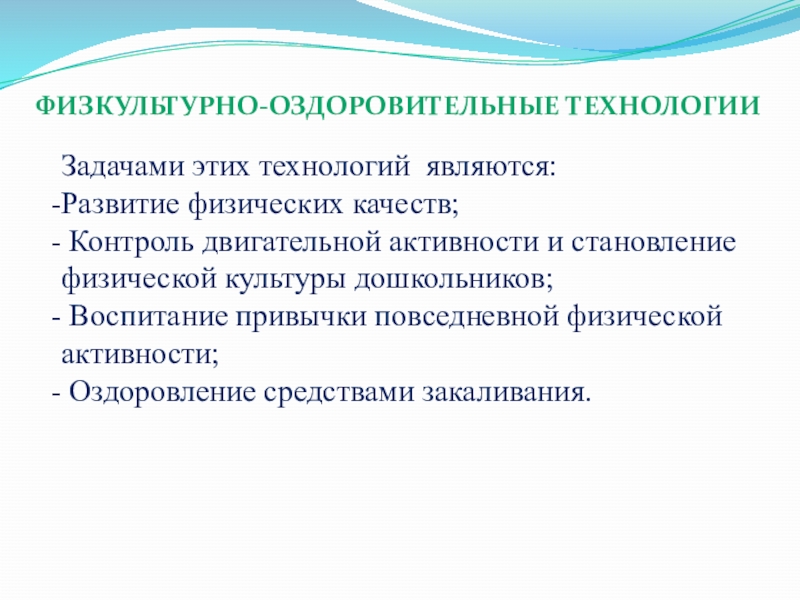 ФИЗКУЛЬТУРНО-ОЗДОРОВИТЕЛЬНЫЕ ТЕХНОЛОГИИ

Задачами этих технологий являются:
-Развитие физических качеств;
- Контроль двигательной активности и становление физической культуры дошкольников;
- Воспитание привычки повседневной физической активности;
- Оздоровление средствами закаливания.